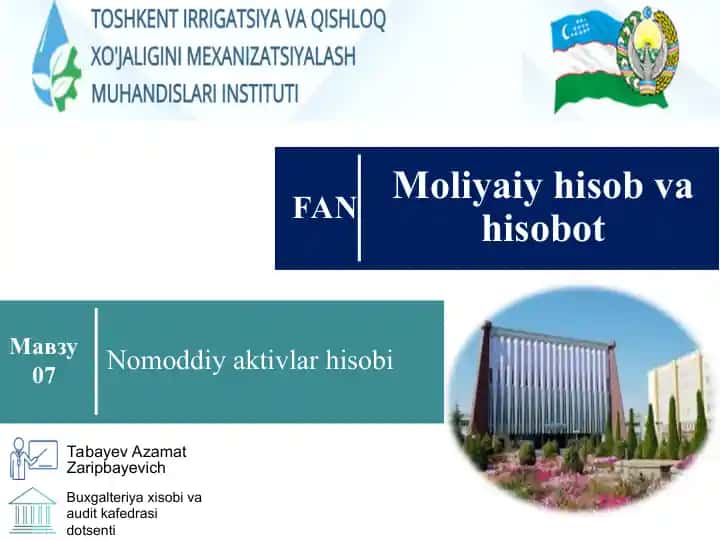 TOSHKENT IRRIGATSIYA VA QISHLOQ XO'JALIGINI MEXANIZATSIYALASH MUHANDISLARI INSTITUTI

FAN

Moliyaiy hisob va hisobot

Мавзу 07

Nomoddiy aktivlar hisobi

Tabayev Azamat Zaripbayevich

Buxgalteriya xisobi va audit kafedrasi dotsenti